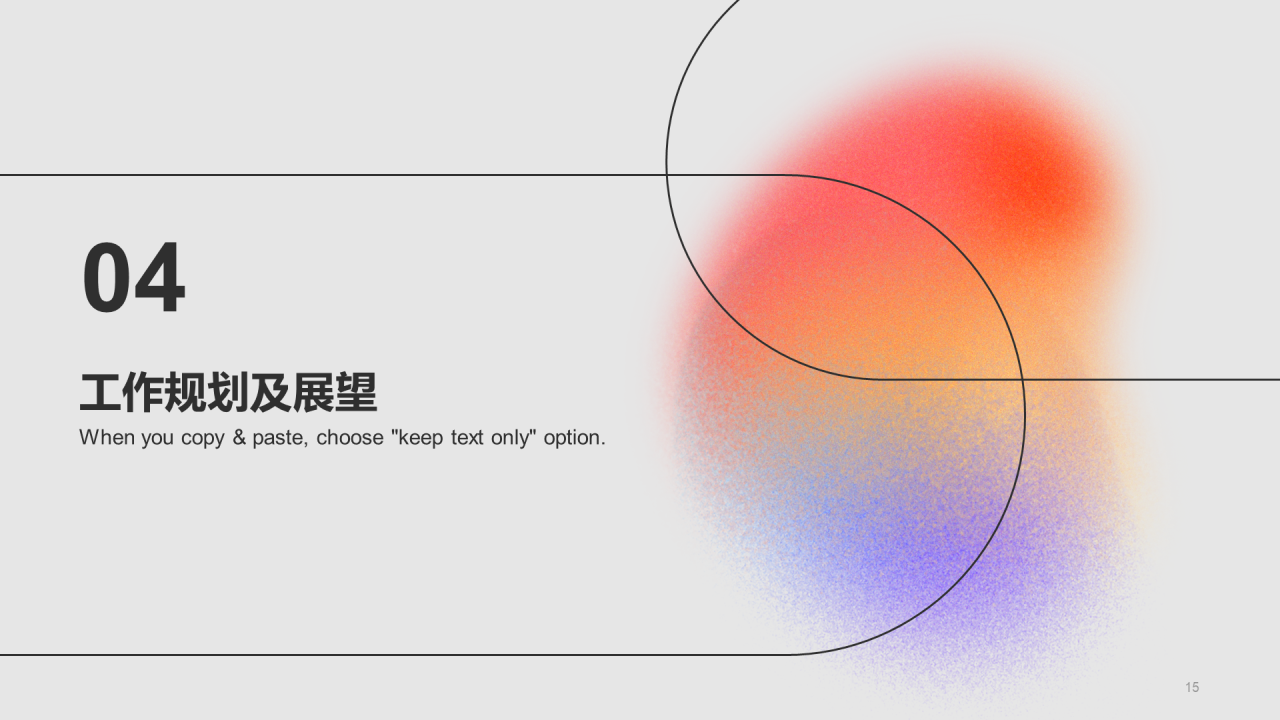 04

工作规划及展望

When you copy & paste, choose "keep text only" option.

15